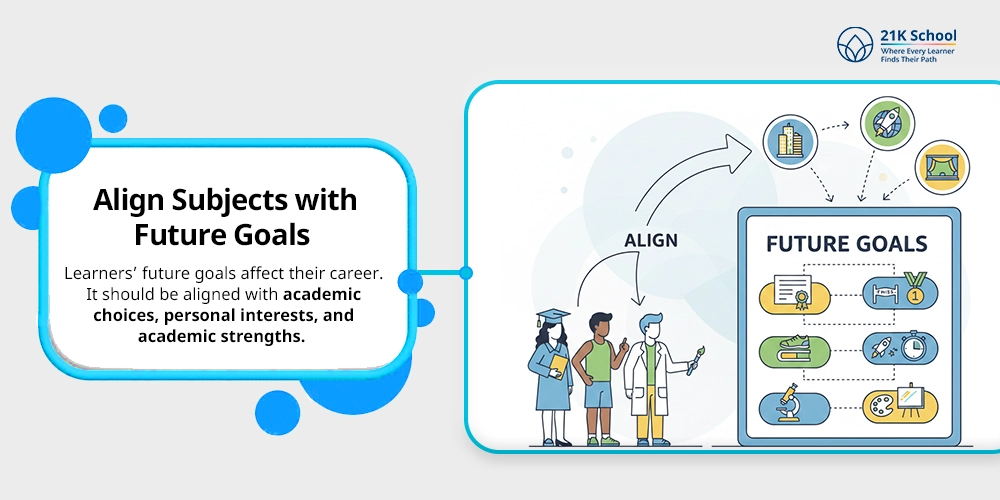 21K School
Where Every Learner
Finds Their Path

Align Subjects with Future Goals

Learners' future goals affect their career. It should be aligned with academic choices, personal interests, and academic strengths.

ALIGN

FUTURE GOALS